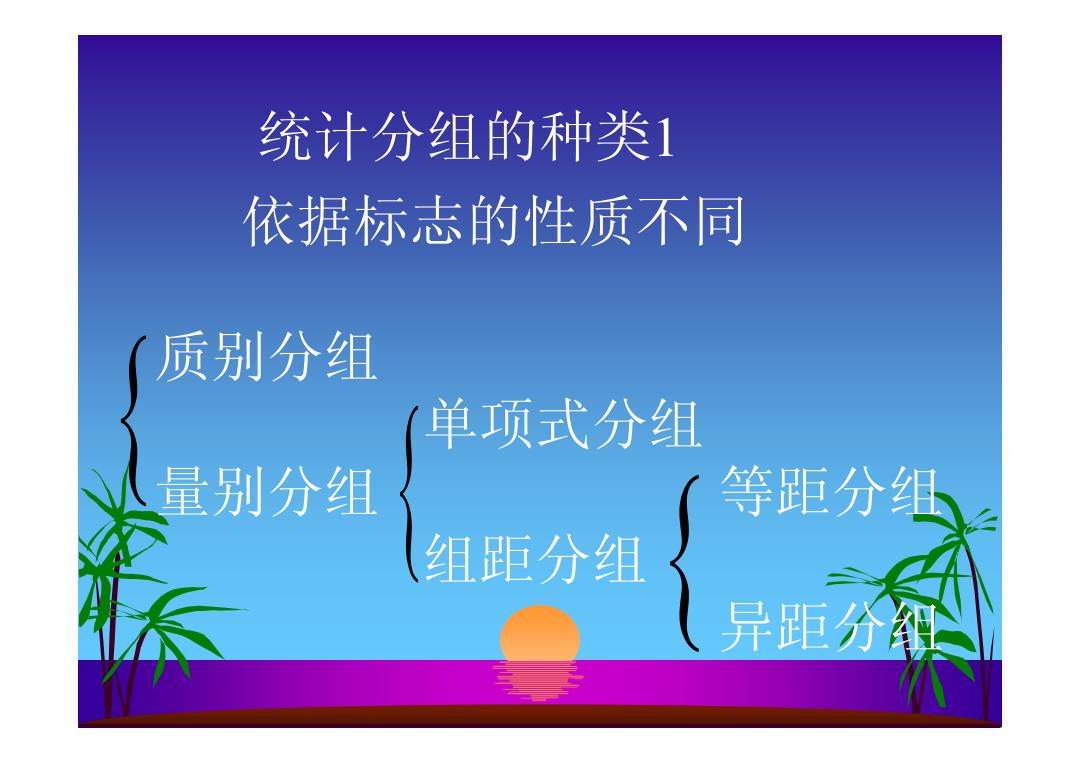 统计分组的种类1
依据标志的性质不同

质别分组
量别分组
单项式分组
组距分组
等距分组
异距分组